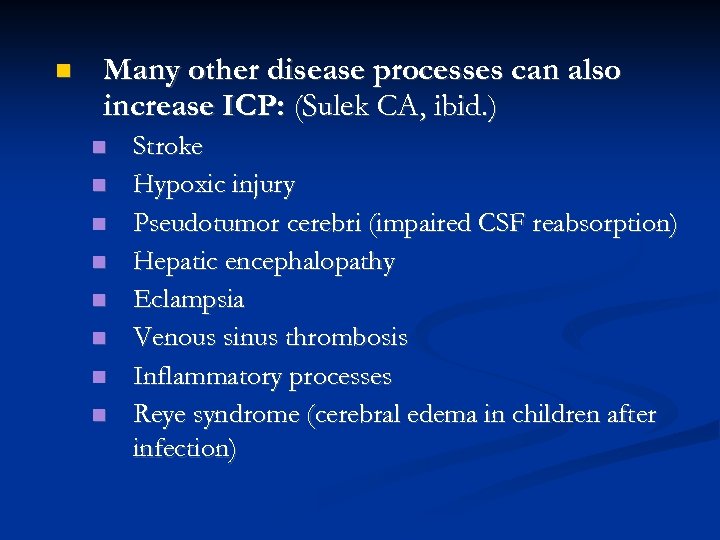 Many other disease processes can also increase ICP: (Sulek CA, ibid.)

Stroke
Hypoxic injury
Pseudotumor cerebri (impaired CSF reabsorption)
Hepatic encephalopathy
Eclampsia
Venous sinus thrombosis
Inflammatory processes
Reye syndrome (cerebral edema in children after infection)